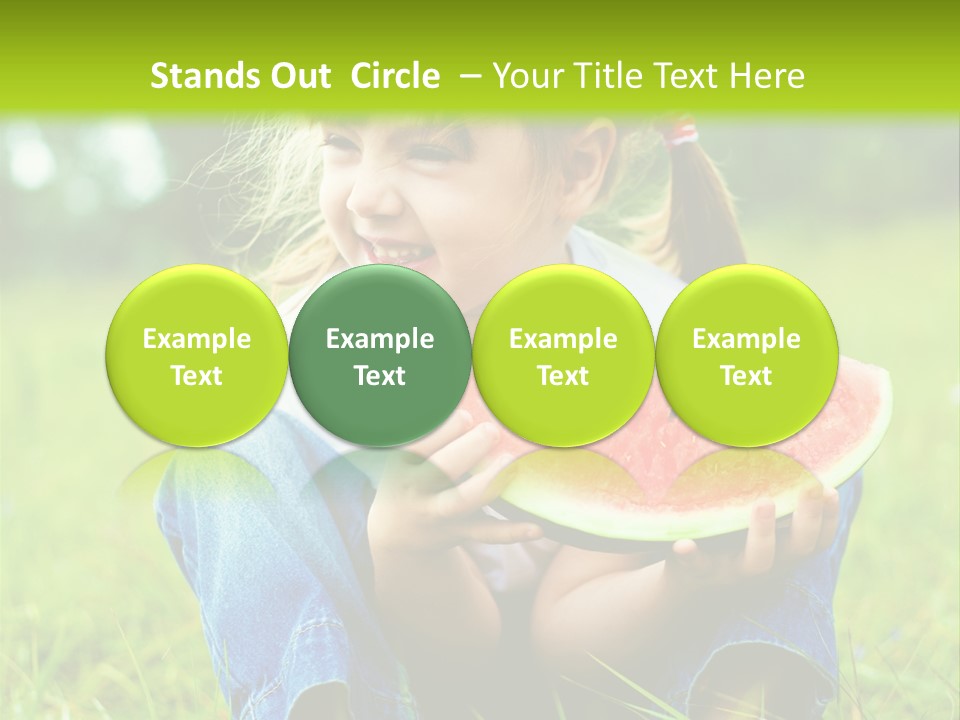 Stands Out Circle – Your Title Text Here

Example Text

Example Text

Example Text

Example Text